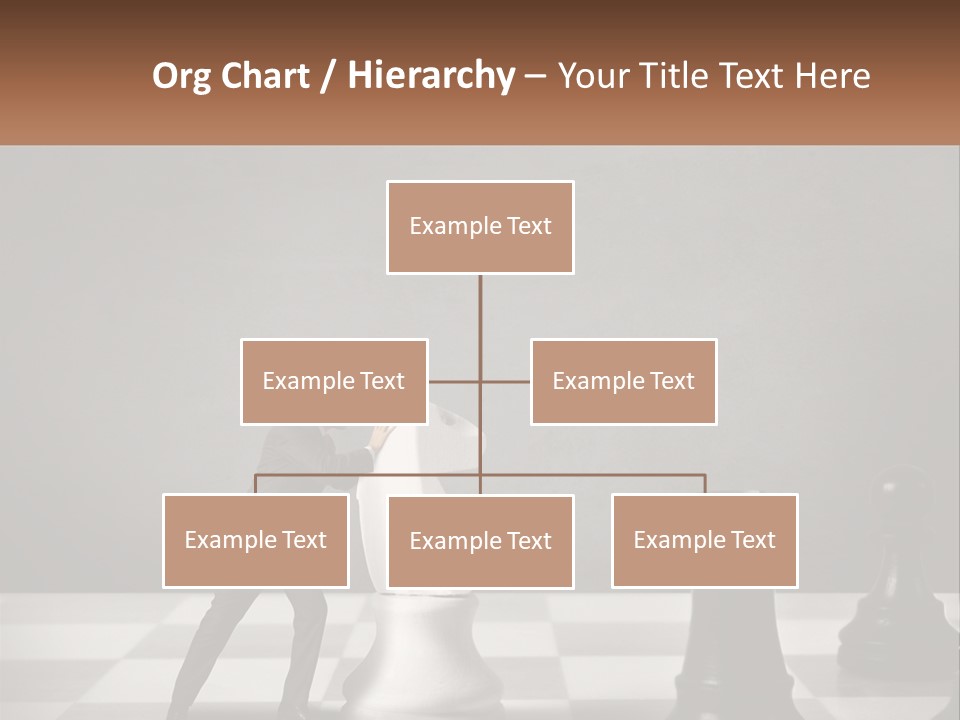 Org Chart / Hierarchy – Your Title Text Here

Example Text

Example Text

Example Text

Example Text

Example Text

Example Text